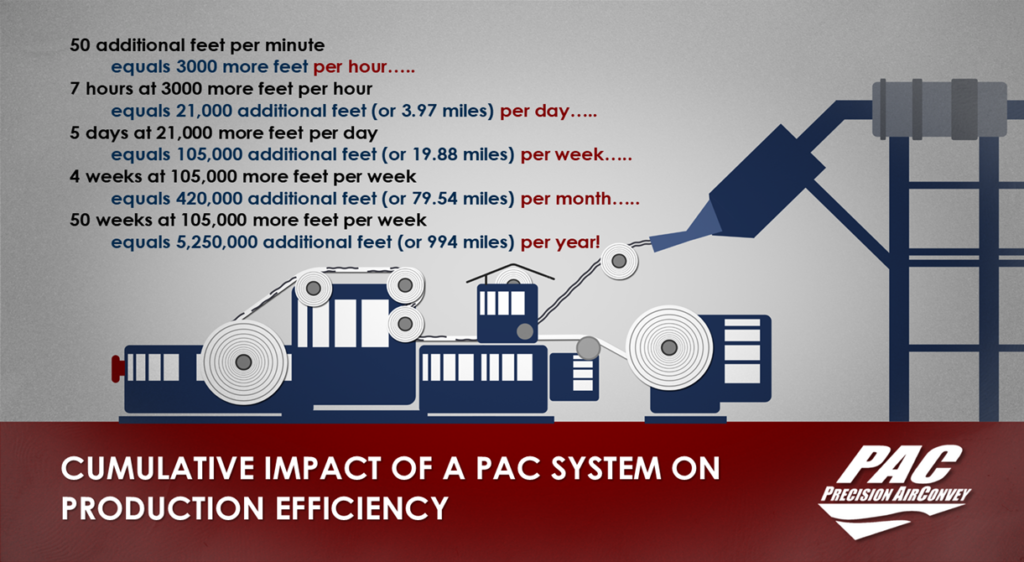 50 additional feet per minute
equals 3000 more feet per hour…..
7 hours at 3000 more feet per hour
equals 21,000 additional feet (or 3.97 miles) per day…..
5 days at 21,000 more feet per day
equals 105,000 additional feet (or 19.88 miles) per week…..
4 weeks at 105,000 more feet per week
equals 420,000 additional feet (or 79.54 miles) per month…..
50 weeks at 105,000 more feet per week
equals 5,250,000 additional feet (or 994 miles) per year!

CUMULATIVE IMPACT OF A PAC SYSTEM ON PRODUCTION EFFICIENCY

PAC
PRECISION AIRCONVEY